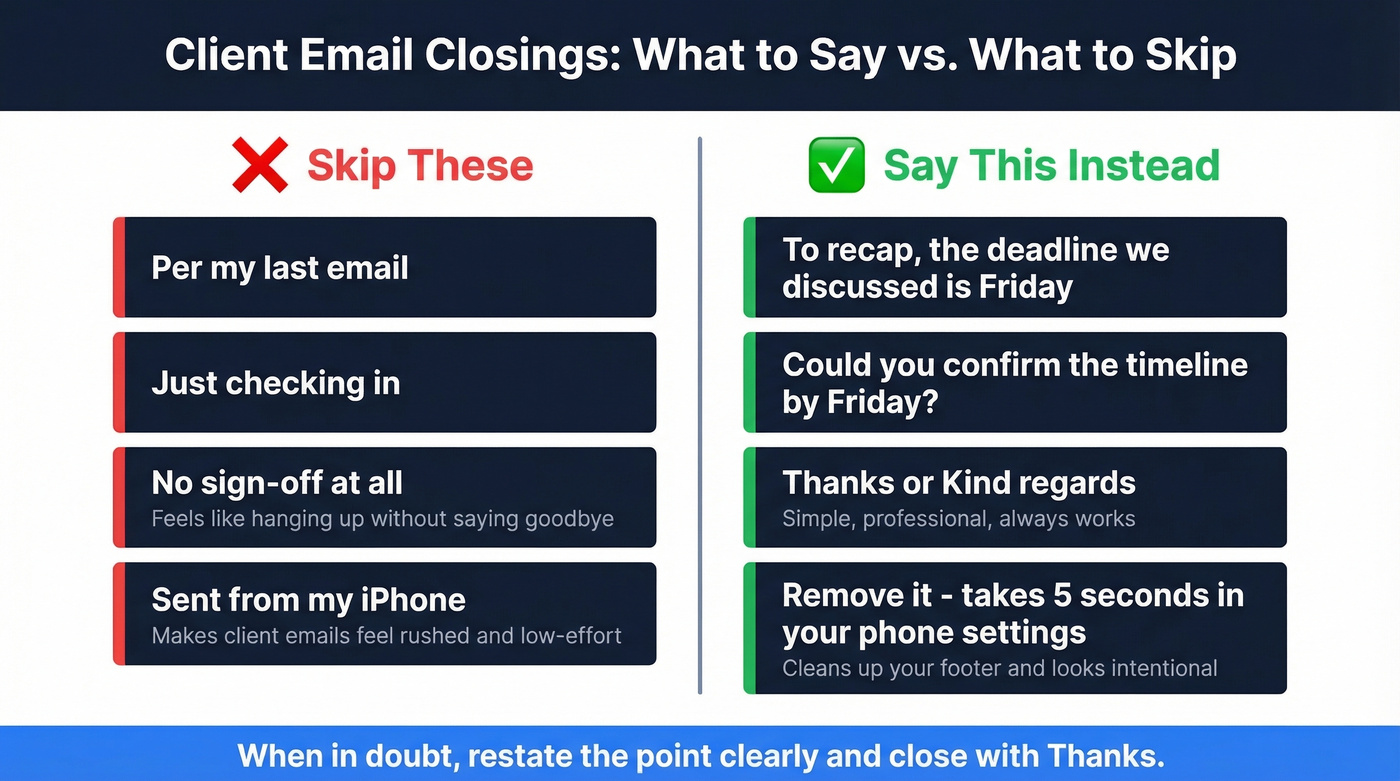 Client Email Closings: What to Say vs. What to Skip

❌ Skip These

Per my last email

Just checking in

No sign-off at all
Feels like hanging up without saying goodbye

Sent from my iPhone
Makes client emails feel rushed and low-effort

✅ Say This Instead

To recap, the deadline we discussed is Friday

Could you confirm the timeline by Friday?

Thanks or Kind regards
Simple, professional, always works

Remove it - takes 5 seconds in your phone settings
Cleans up your footer and looks intentional

When in doubt, restate the point clearly and close with Thanks.